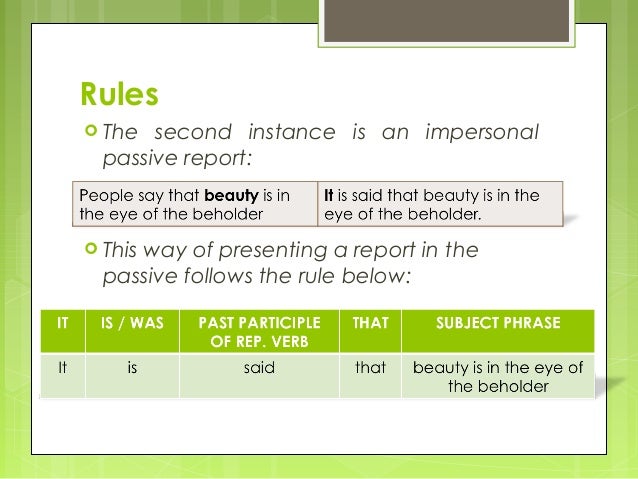 Rules

The second instance is an impersonal passive report:

| People say that **beauty** is in the eye of the beholder | **It** is said that beauty is in the eye of the beholder. |
|---|---|

This way of presenting a report in the passive follows the rule below:

| IT | IS / WAS | PAST PARTICIPLE OF REP. VERB | THAT | SUBJECT PHRASE |
|---|---|---|---|---|
| It | is | said | that | beauty is in the eye of the beholder |